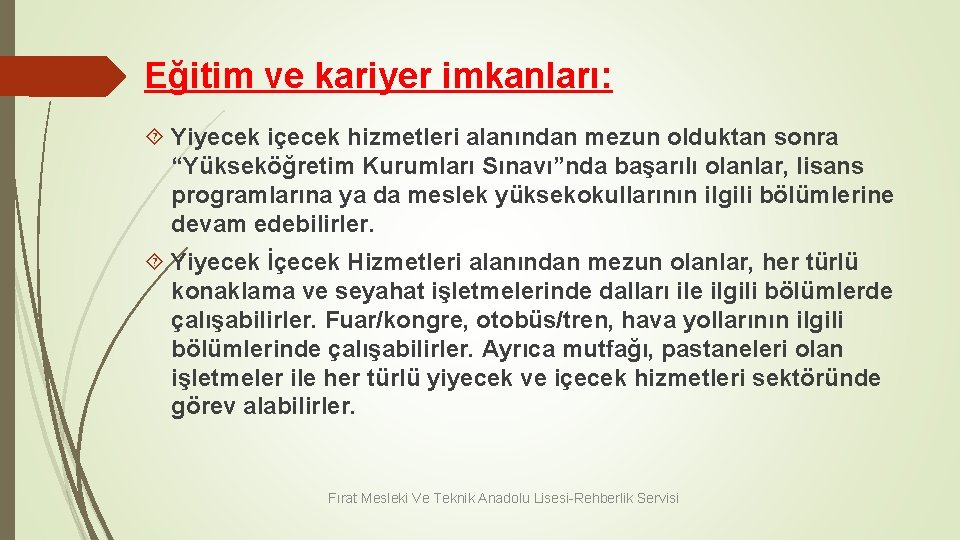 Eğitim ve kariyer imkanları:

Yiyecek içecek hizmetleri alanından mezun olduktan sonra “Yükseköğretim Kurumları Sınavı”nda başarılı olanlar, lisans programlarına ya da meslek yüksekokullarının ilgili bölümlerine devam edebilirler.

Yiyecek İçecek Hizmetleri alanından mezun olanlar, her türlü konaklama ve seyahat işletmelerinde dalları ile ilgili bölümlerde çalışabilirler. Fuar/kongre, otobüs/tren, hava yollarının ilgili bölümlerinde çalışabilirler. Ayrıca mutfağı, pastaneleri olan işletmeler ile her türlü yiyecek ve içecek hizmetleri sektöründe görev alabilirler.

Fırat Mesleki Ve Teknik Anadolu Lisesi-Rehberlik Servisi